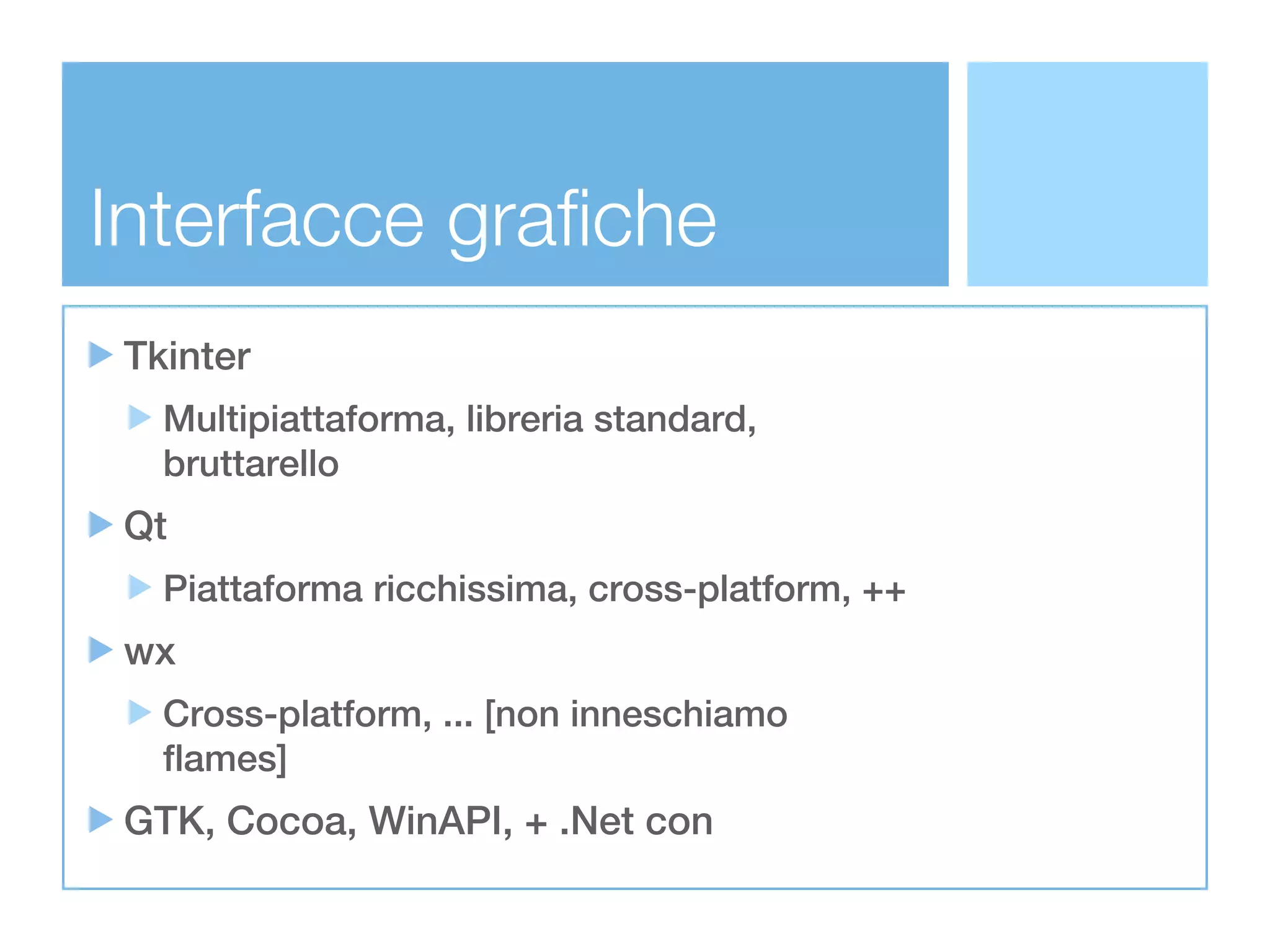 Interfacce grafiche

Tkinter

Multipiattaforma, libreria standard, bruttarello

Qt

Piattaforma ricchissima, cross-platform, ++

wx

Cross-platform, ... [non inneschiamo flames]

GTK, Cocoa, WinAPI, + .Net con